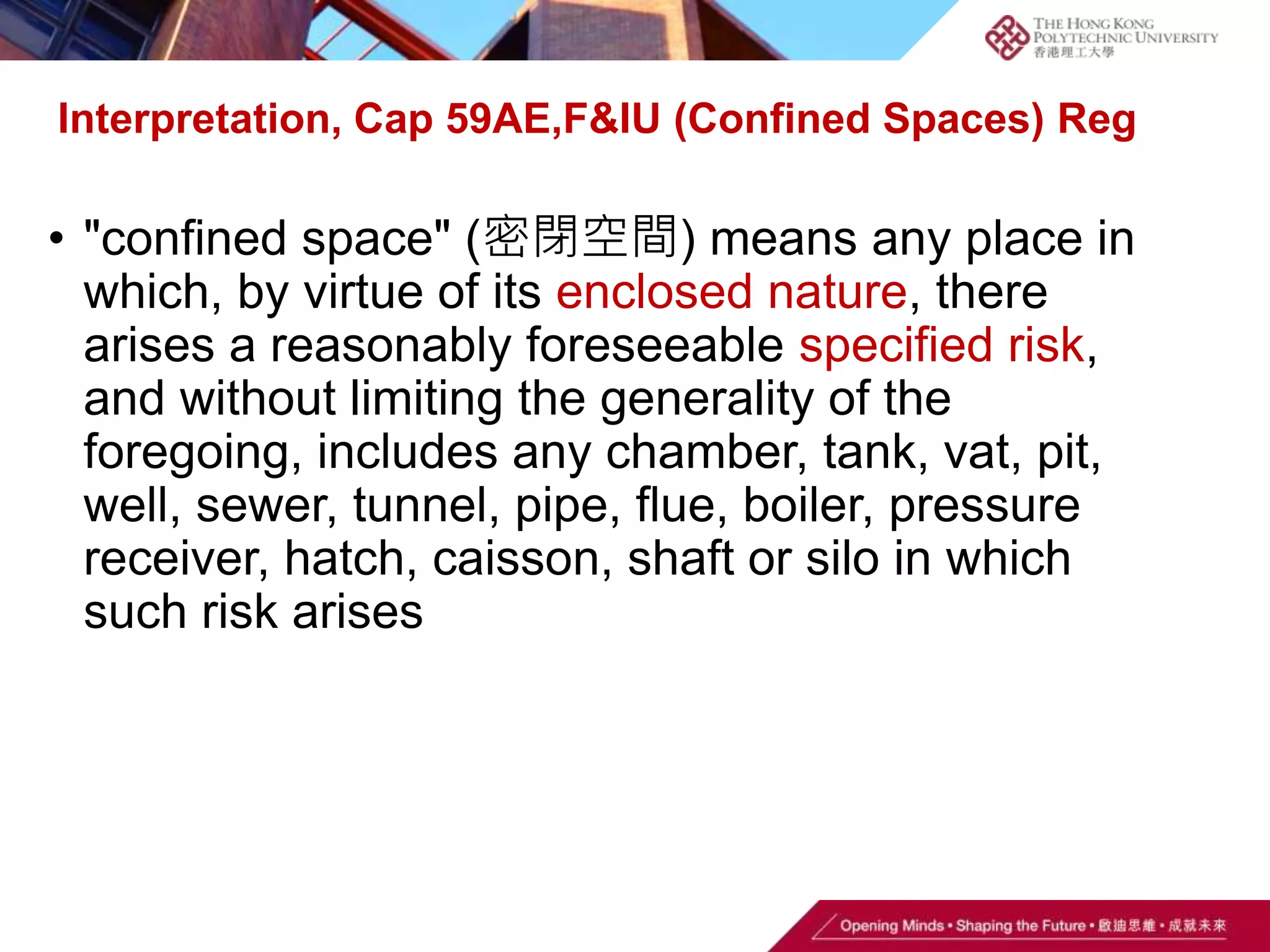 THE HONG KONG POLYTECHNIC UNIVERSITY
香港理工大學

Interpretation, Cap 59AE,F&IU (Confined Spaces) Reg

• "confined space" (密閉空間) means any place in which, by virtue of its enclosed nature, there arises a reasonably foreseeable specified risk, and without limiting the generality of the foregoing, includes any chamber, tank, vat, pit, well, sewer, tunnel, pipe, flue, boiler, pressure receiver, hatch, caisson, shaft or silo in which such risk arises

Opening Minds • Shaping the Future • 啟迪思維 • 成就未來